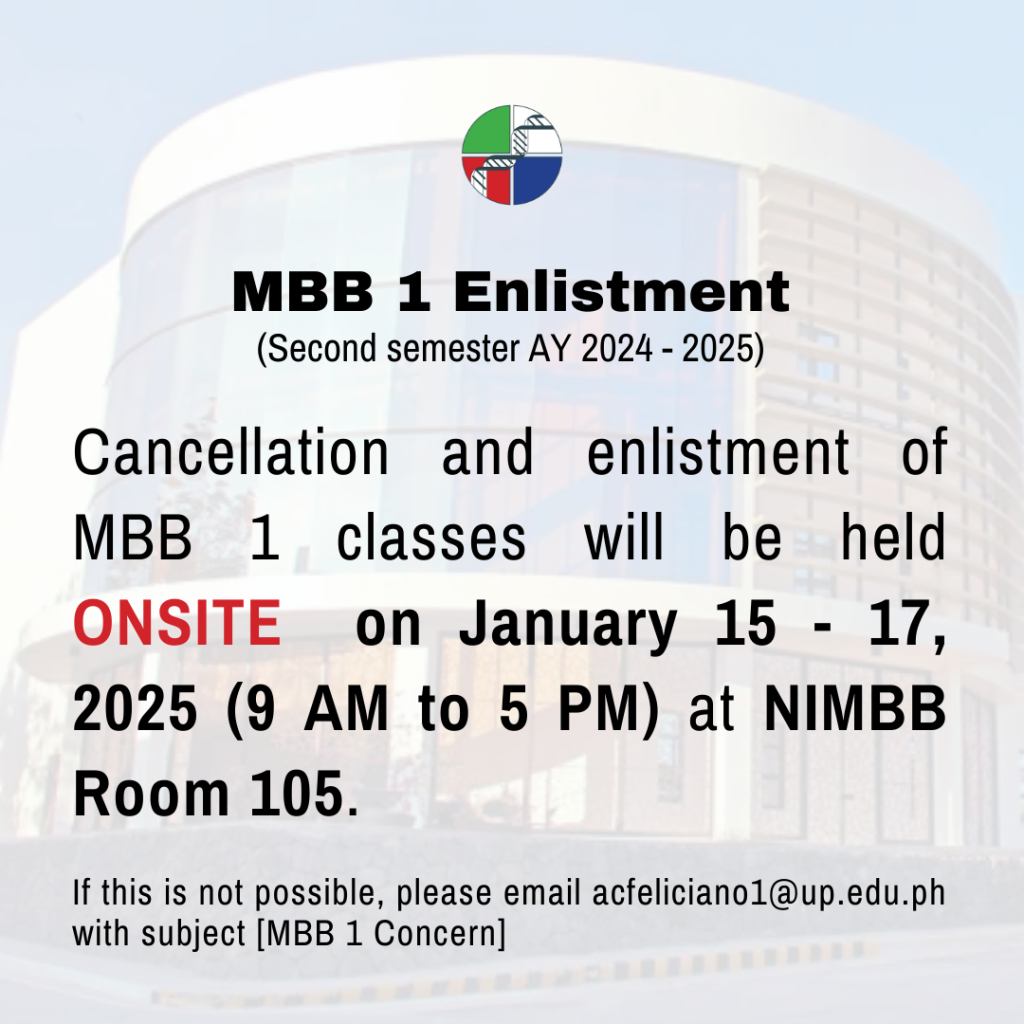 MBB 1 Enlistment
(Second semester AY 2024 - 2025)

Cancellation and enlistment of MBB 1 classes will be held ONSITE on January 15 - 17, 2025 (9 AM to 5 PM) at NIMBB Room 105.

If this is not possible, please email acfeliciano1@up.edu.ph with subject [MBB 1 Concern]